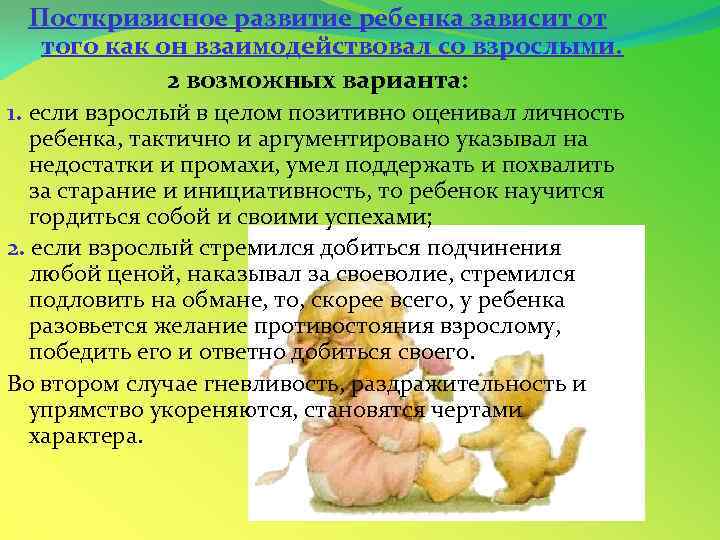 Посткризисное развитие ребенка зависит от того как он взаимодействовал со взрослыми.

2 возможных варианта:

1. если взрослый в целом позитивно оценивал личность ребенка, тактично и аргументировано указывал на недостатки и промахи, умел поддержать и похвалить за старание и инициативность, то ребенок научится гордиться собой и своими успехами;

2. если взрослый стремился добиться подчинения любой ценой, наказывал за своеволие, стремился подловить на обмане, то, скорее всего, у ребенка разовьется желание противостояния взрослому, победить его и ответно добиться своего.

Во втором случае гневливость, раздражительность и упрямство укореняются, становятся чертами характера.